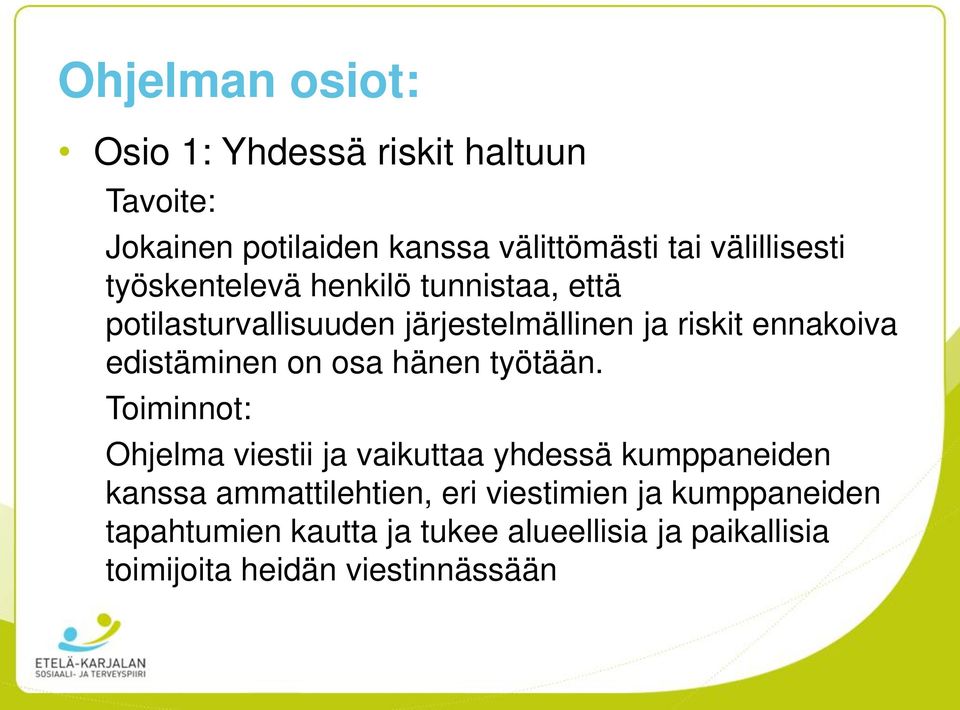 Ohjelman osiot:

• Osio 1: Yhdessä riskit haltuun

Tavoite:

Jokainen potilaiden kanssa välittömästi tai välillisesti työskentelevä henkilö tunnistaa, että potilasturvallisuuden järjestelmällinen ja riskit ennakoiva edistäminen on osa hänen työtään.

Toiminnot:

Ohjelma viestii ja vaikuttaa yhdessä kumppaneiden kanssa ammattilehtien, eri viestimien ja kumppaneiden tapahtumien kautta ja tukee alueellisia ja paikallisia toimijoita heidän viestinnässään

ETELÄ-KARJALAN
SOSIAALI- JA TERVEYSPIIRI